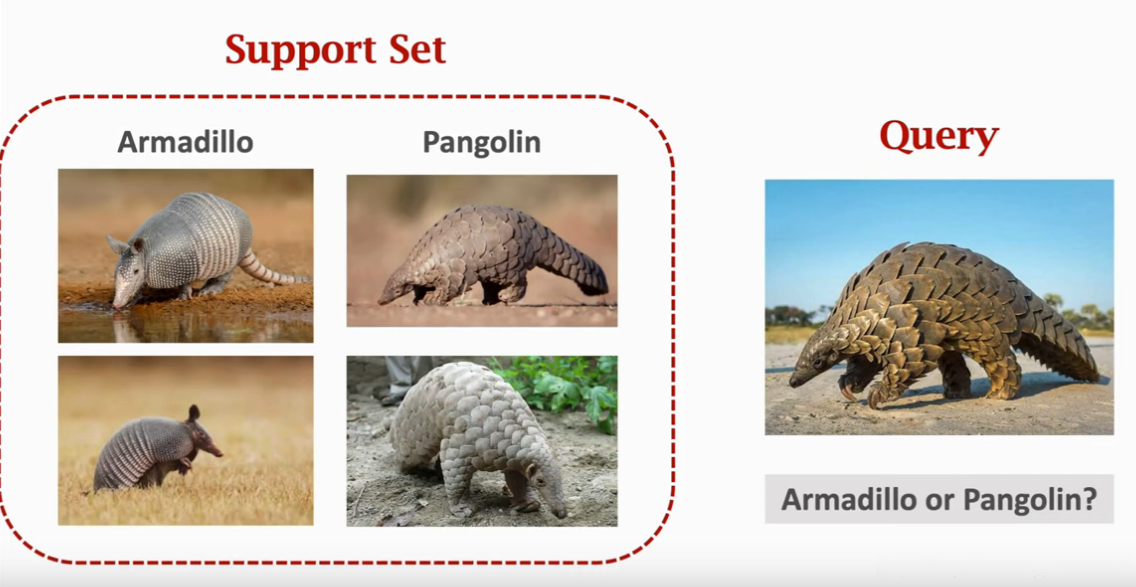 Support Set

Armadillo

Pangolin

Query

Armadillo or Pangolin?